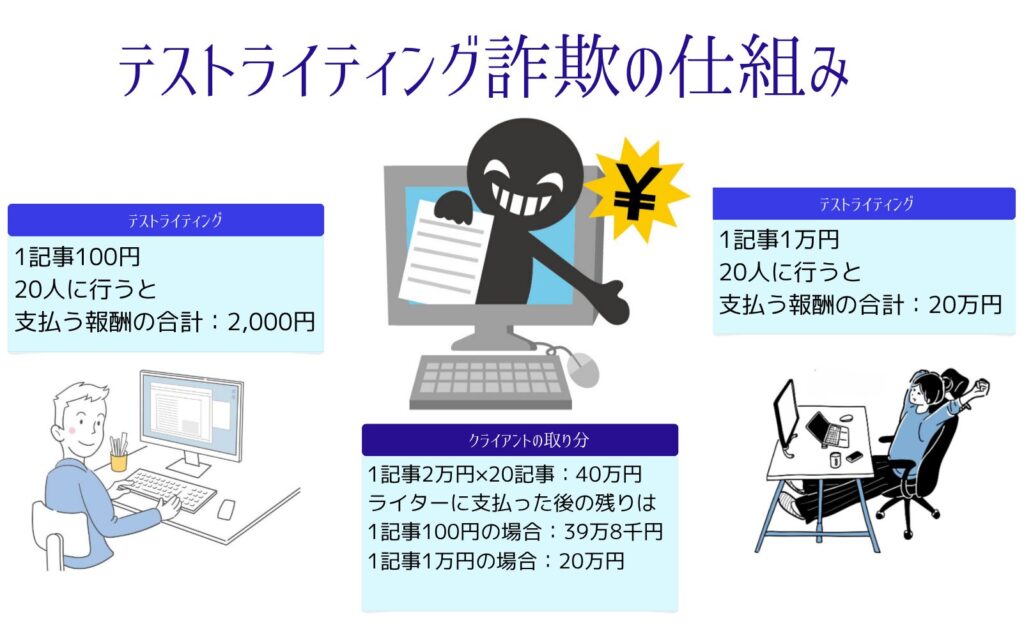 テストライティング詐欺の仕組み

テストライティング

1記事100円
20人に行うと
支払う報酬の合計：2,000円

¥

テストライティング

1記事1万円
20人に行うと
支払う報酬の合計：20万円

クライアントの取り分

1記事2万円×20記事：40万円
ライターに支払った後の残りは
1記事100円の場合：39万8千円
1記事1万円の場合：20万円